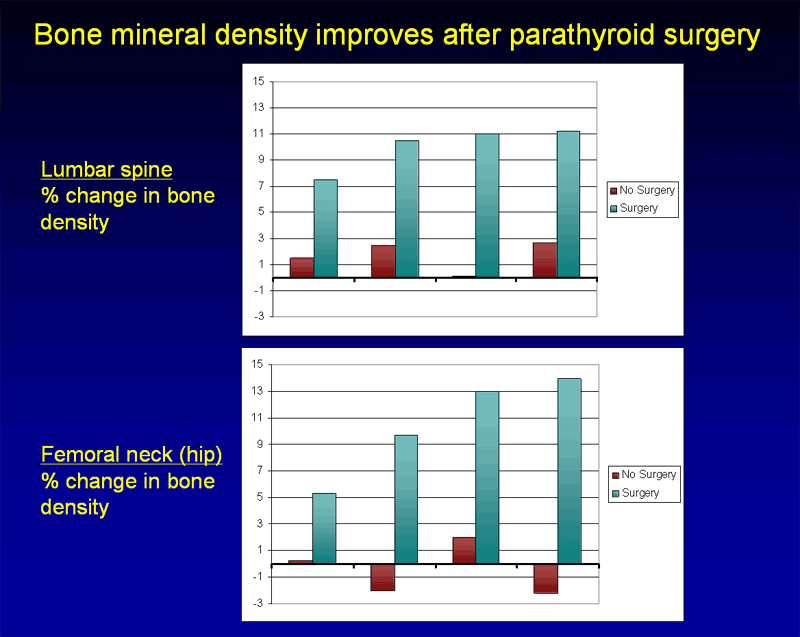 Bone mineral density improves after parathyroid surgery

Lumbar spine
% change in bone density

15
13
11
9
7
5
3
1
-1
-3

No Surgery
Surgery

Femoral neck (hip)
% change in bone density

15
13
11
9
7
5
3
1
-1
-3

No Surgery
Surgery